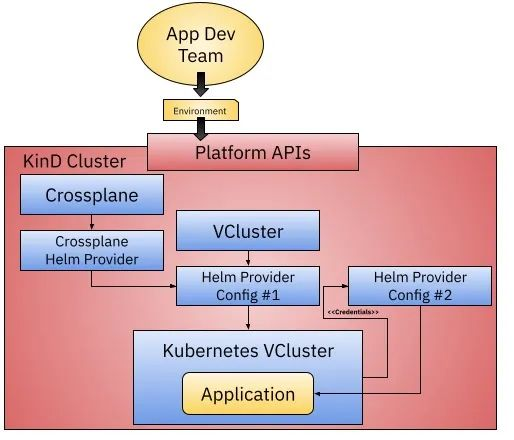 App Dev Team

Environment

Platform APIs

KinD Cluster

Crossplane

Crossplane Helm Provider

VCluster

Helm Provider Config #1

Helm Provider Config #2

<<Credentials>>

Kubernetes VCluster

Application